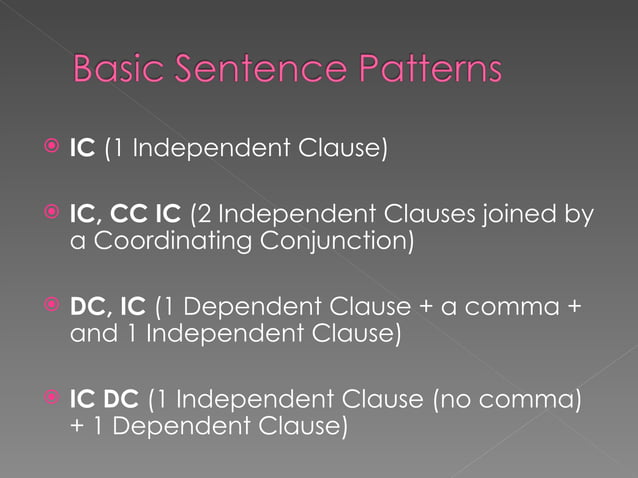 Basic Sentence Patterns

IC (1 Independent Clause)

IC, CC IC (2 Independent Clauses joined by a Coordinating Conjunction)

DC, IC (1 Dependent Clause + a comma + and 1 Independent Clause)

IC DC (1 Independent Clause (no comma) + 1 Dependent Clause)